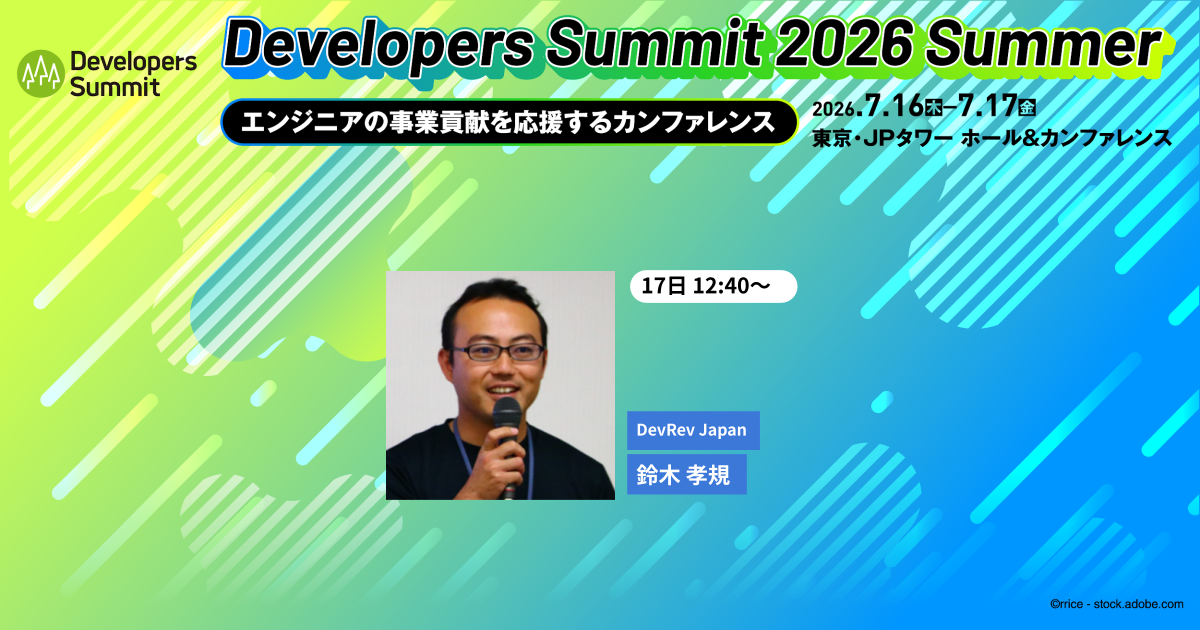 Developers Summit

Developers Summit 2026 Summer

エンジニアの事業貢献を応援するカンファレンス

2026.7.16木–7.17金
東京・JPタワー ホール&カンファレンス

17日 12:40〜

DevRev Japan
鈴木 孝規

©rrice - stock.adobe.com